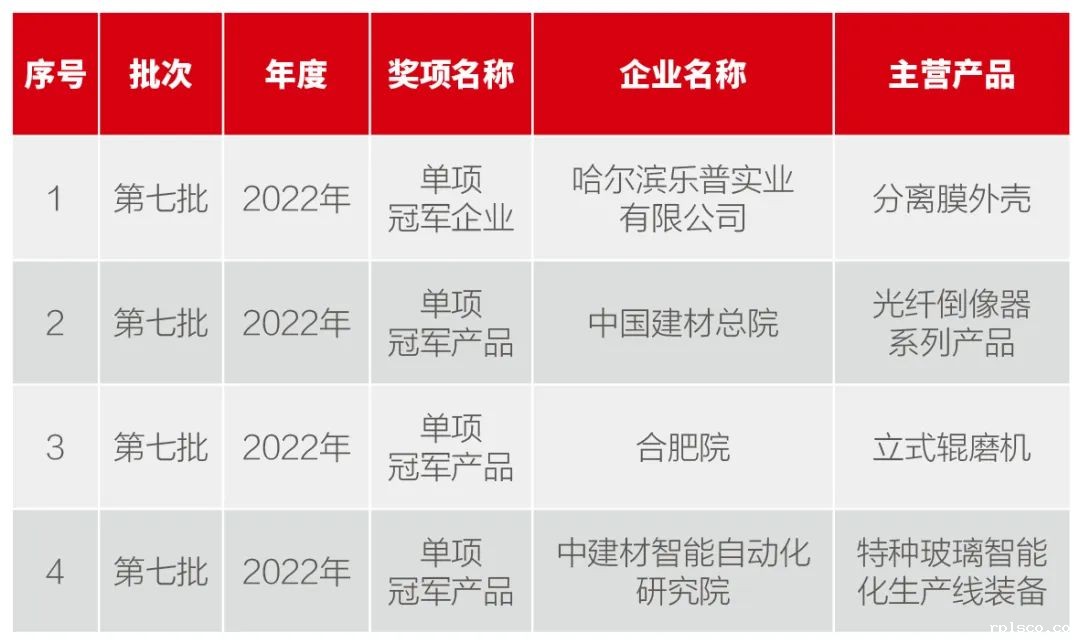 | 序号 | 批次 | 年度 | 奖项名称 | 企业名称 | 主营产品 |
|---|---|---|---|---|---|
| 1 | 第七批 | 2022年 | 单项冠军企业 | 哈尔滨乐普实业有限公司 | 分离膜外壳 |
| 2 | 第七批 | 2022年 | 单项冠军产品 | 中国建材总院 | 光纤倒像器系列产品 |
| 3 | 第七批 | 2022年 | 单项冠军产品 | 合肥院 | 立式辊磨机 |
| 4 | 第七批 | 2022年 | 单项冠军产品 | 中建材智能自动化研究院 | 特种玻璃智能化生产线装备 |

rplsco.co